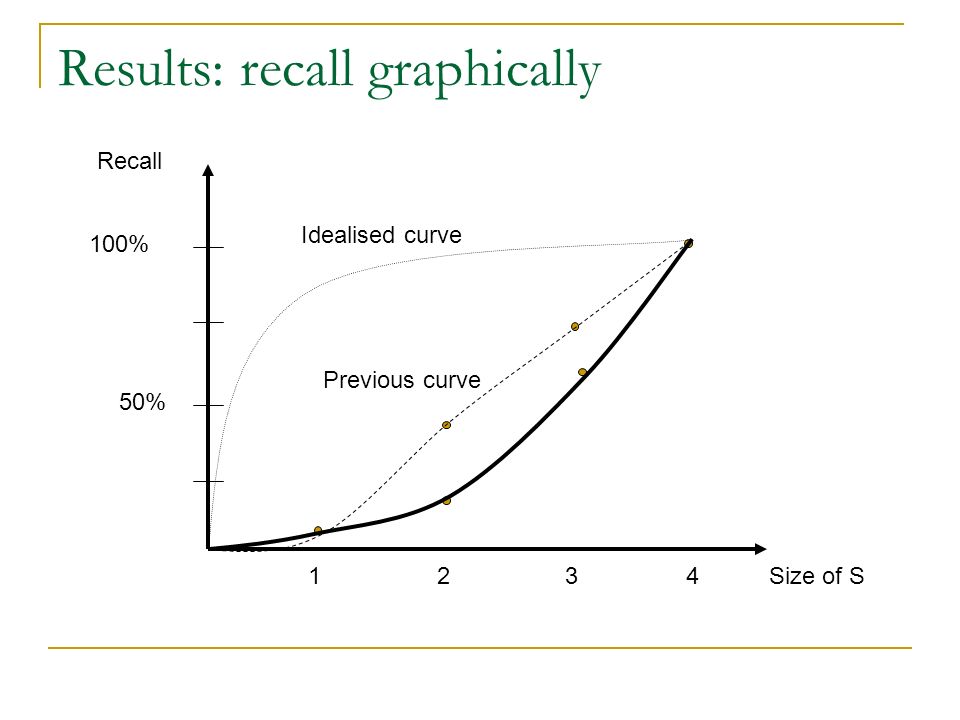 Results: recall graphically

Recall

100%

50%

Idealised curve

Previous curve

1 2 3 4 Size of S